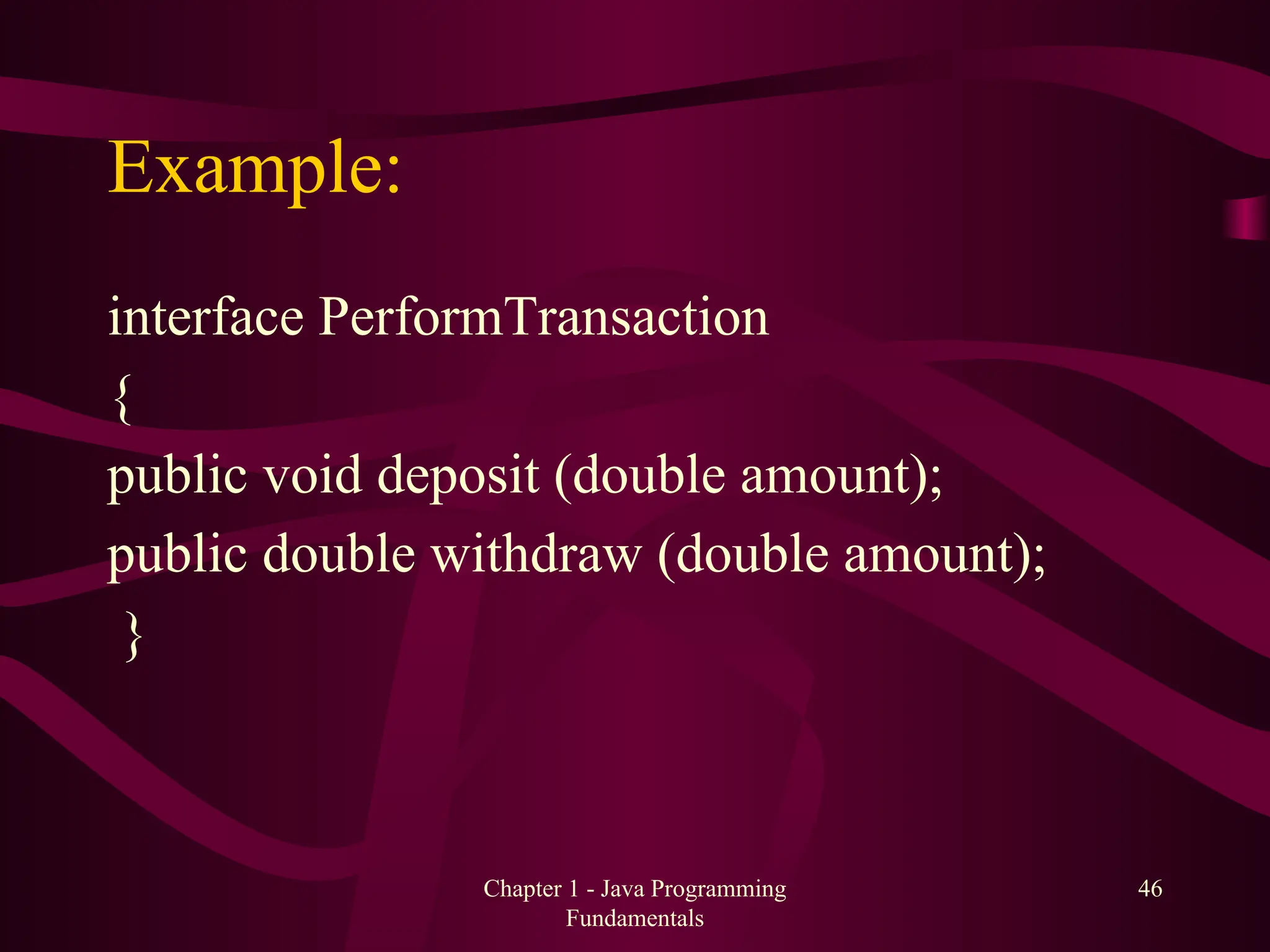 Example:

interface PerformTransaction
{
public void deposit (double amount);
public double withdraw (double amount);
}

Chapter 1 - Java Programming Fundamentals

46